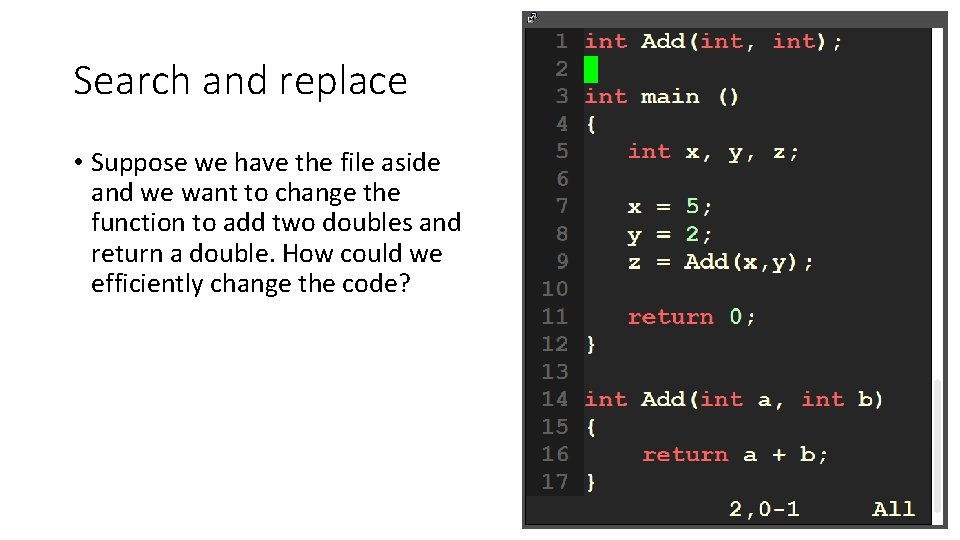 Search and replace

• Suppose we have the file aside and we want to change the function to add two doubles and return a double. How could we efficiently change the code?

1 int Add(int, int);
2
3 int main ()
4 {
5 int x, y, z;
6
7 x = 5;
8 y = 2;
9 z = Add(x,y);
10
11 return 0;
12 }
13
14 int Add(int a, int b)
15 {
16 return a + b;
17 }
2,0-1 All